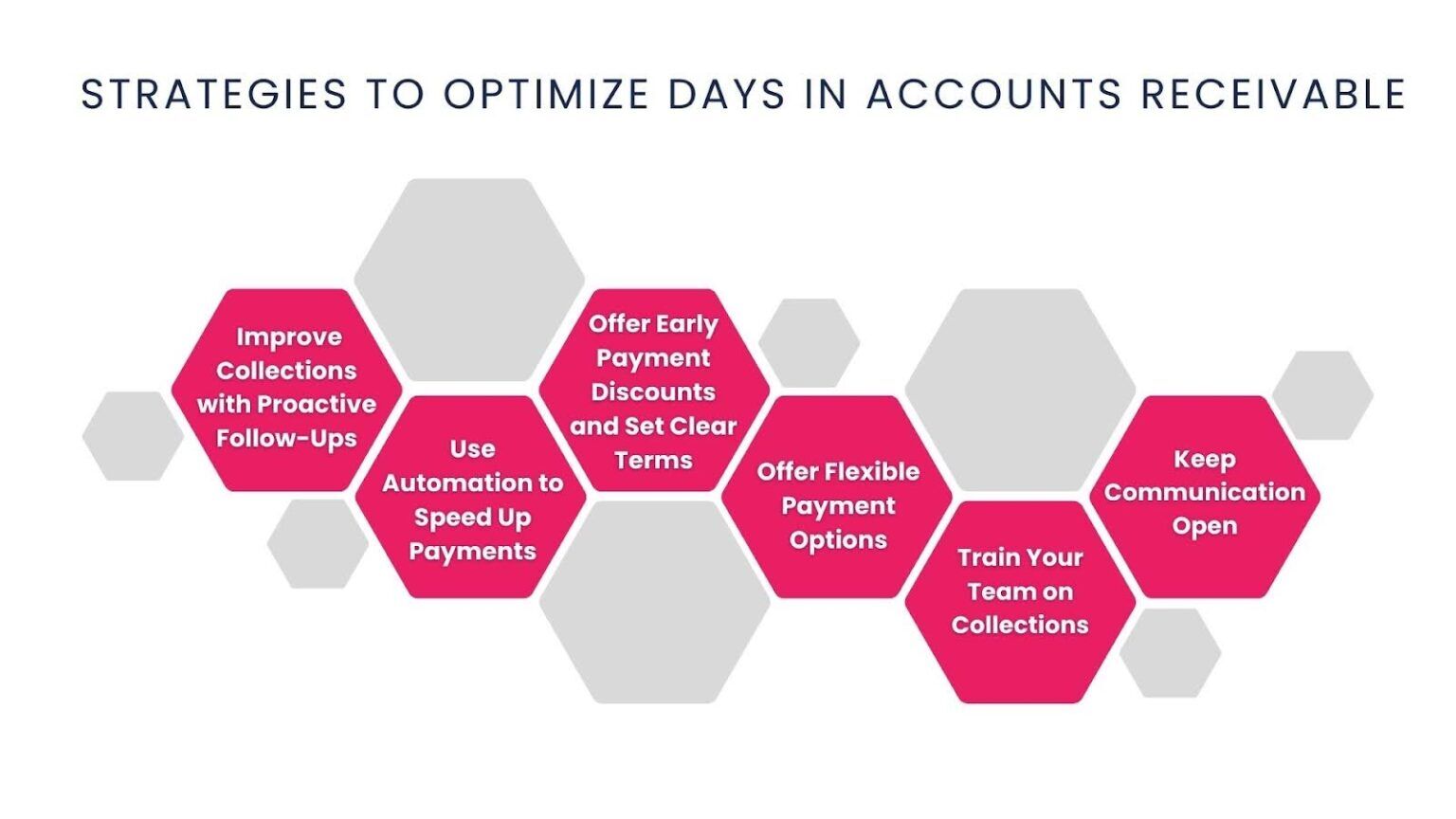 STRATEGIES TO OPTIMIZE DAYS IN ACCOUNTS RECEIVABLE

Improve Collections with Proactive Follow-Ups

Use Automation to Speed Up Payments

Offer Early Payment Discounts and Set Clear Terms

Offer Flexible Payment Options

Train Your Team on Collections

Keep Communication Open